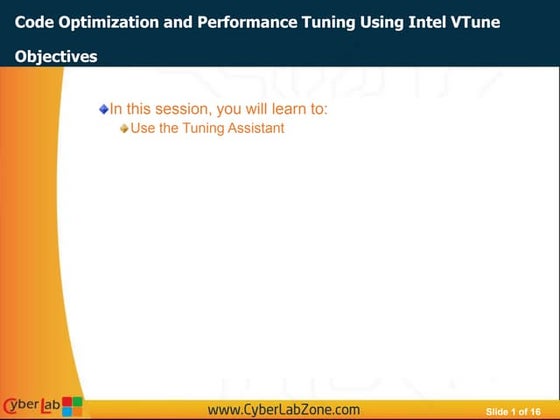 Code Optimization and Performance Tuning Using Intel VTune

Objectives

In this session, you will learn to:

Use the Tuning Assistant

CyberLab

www.CyberLabZone.com

Slide 1 of 16